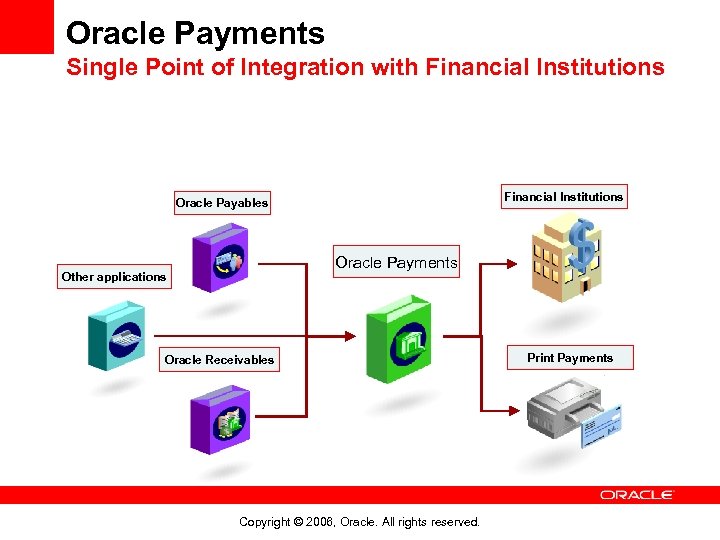 Oracle Payments
Single Point of Integration with Financial Institutions

Oracle Payables

Other applications

Oracle Receivables

Oracle Payments

Financial Institutions

Print Payments

ORACLE

Copyright © 2006, Oracle. All rights reserved.